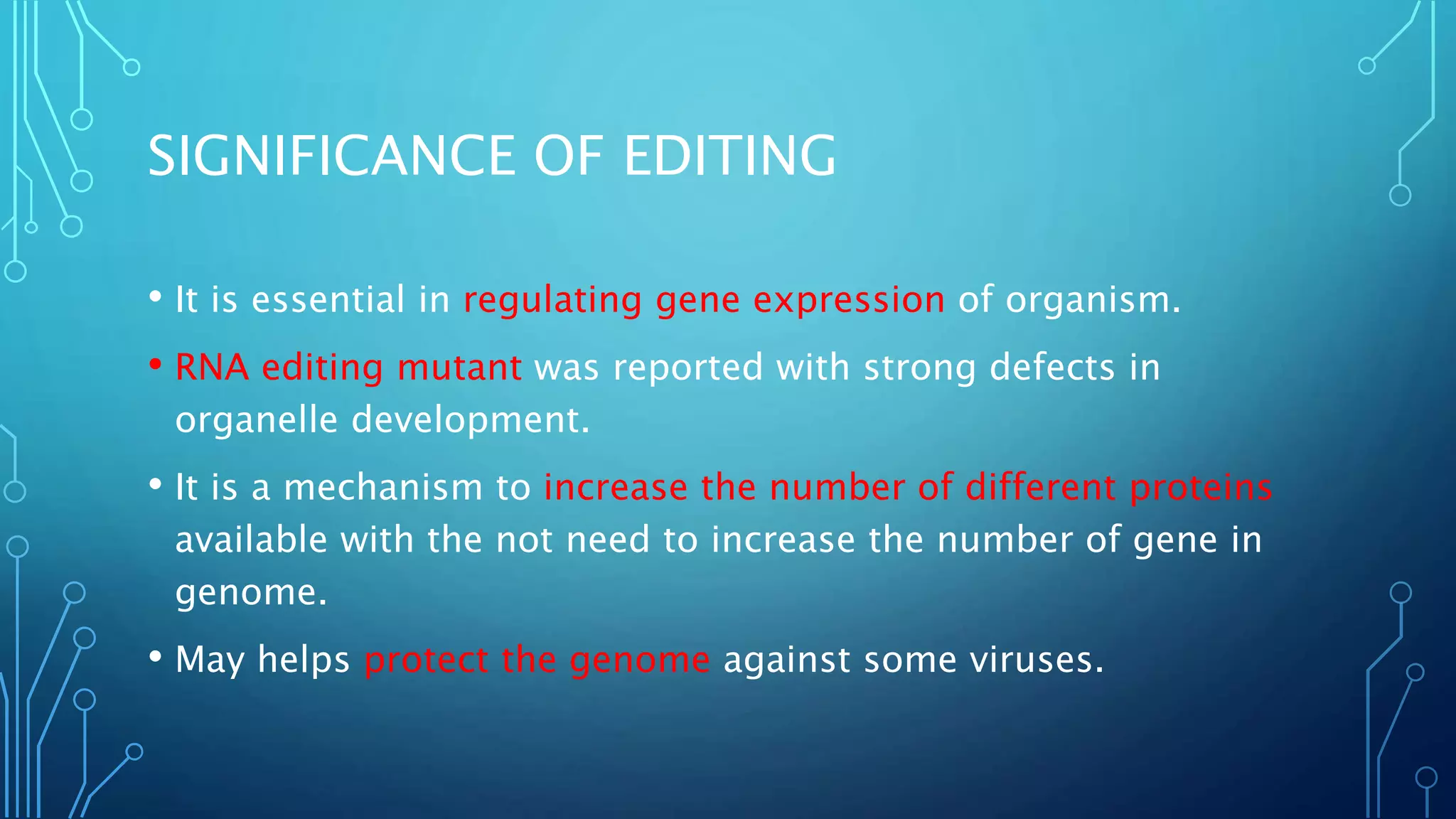 SIGNIFICANCE OF EDITING

• It is essential in regulating gene expression of organism.

• RNA editing mutant was reported with strong defects in organelle development.

• It is a mechanism to increase the number of different proteins available with the not need to increase the number of gene in genome.

• May helps protect the genome against some viruses.